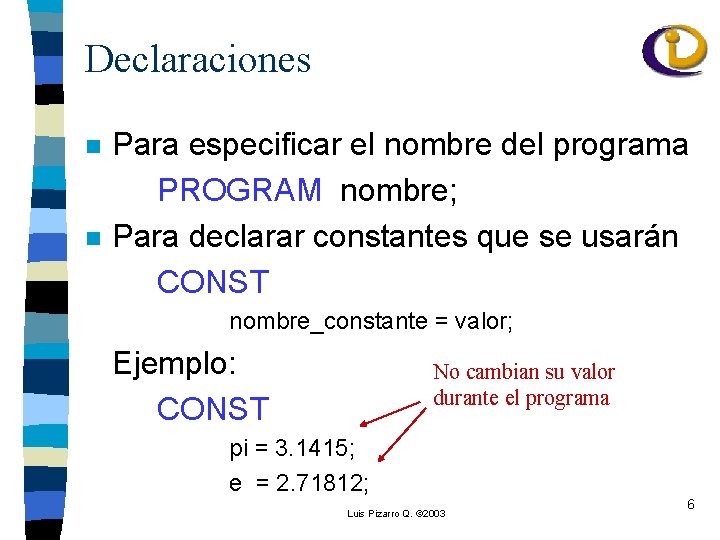 Declaraciones

Para especificar el nombre del programa

PROGRAM nombre;

Para declarar constantes que se usarán

CONST

nombre_constante = valor;

Ejemplo:

CONST

pi = 3.1415;

e = 2.71812;

No cambian su valor durante el programa

Luis Pizarro Q. ©2003

6